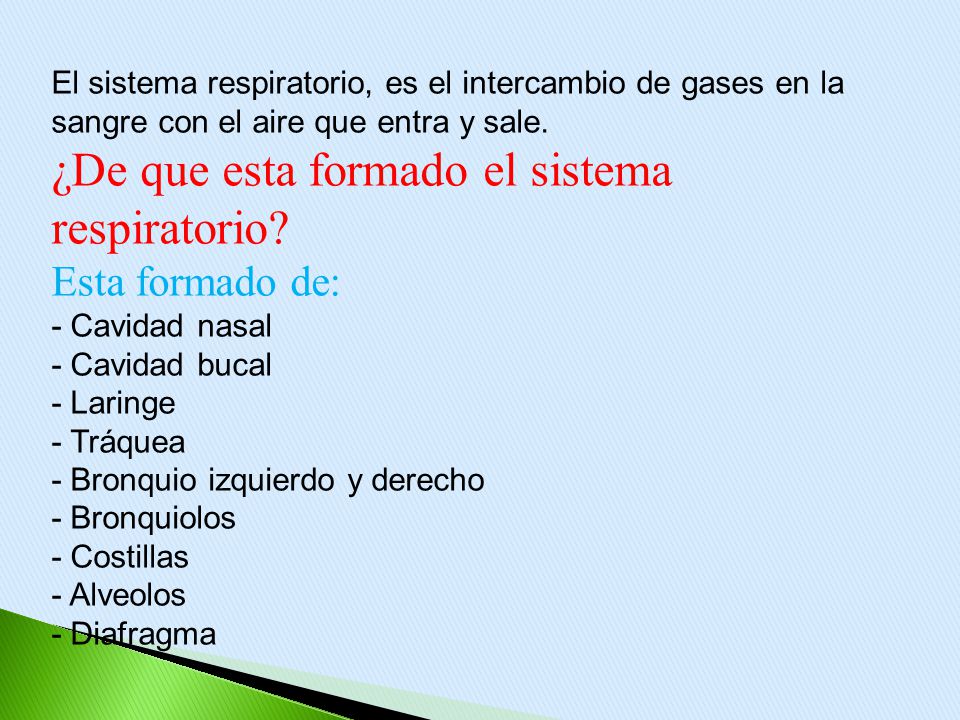 El sistema respiratorio, es el intercambio de gases en la sangre con el aire que entra y sale.

¿De que esta formado el sistema respiratorio?

Esta formado de:
- Cavidad nasal
- Cavidad bucal
- Laringe
- Tráquea
- Bronquio izquierdo y derecho
- Bronquiolos
- Costillas
- Alveolos
- Diafragma